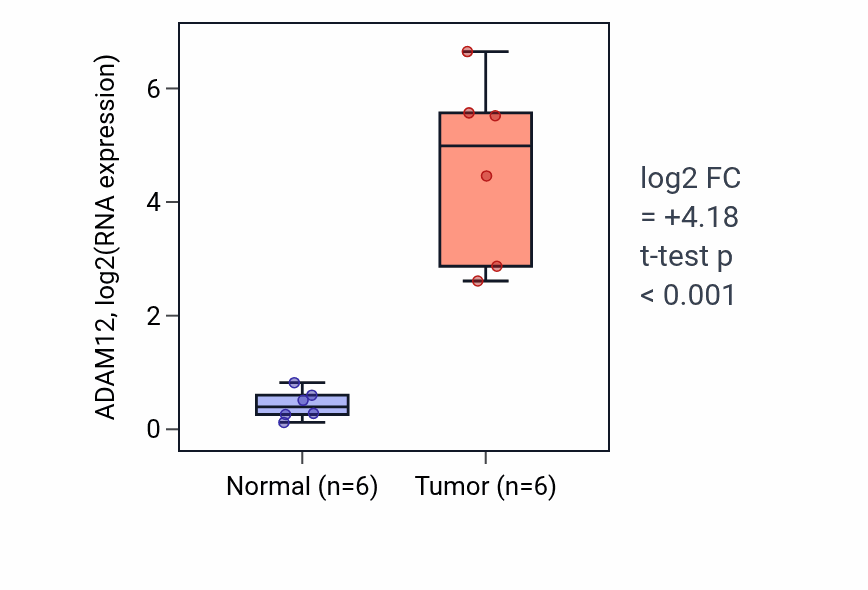 ADAM12, log2(RNA expression)

6
4
2
0

Normal (n=6)
Tumor (n=6)

log2 FC
= +4.18
t-test p
< 0.001